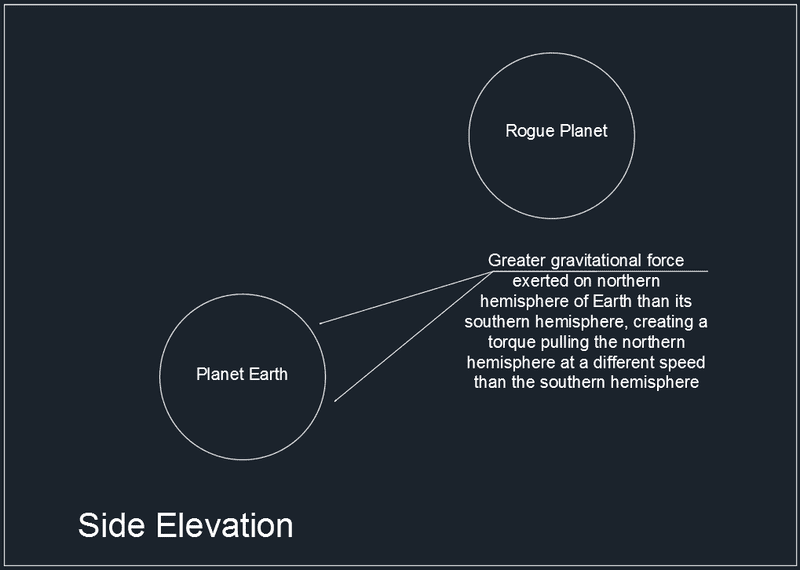 Rogue Planet

Greater gravitational force exerted on northern hemisphere of Earth than its southern hemisphere, creating a torque pulling the northern hemisphere at a different speed than the southern hemisphere

Planet Earth

Side Elevation